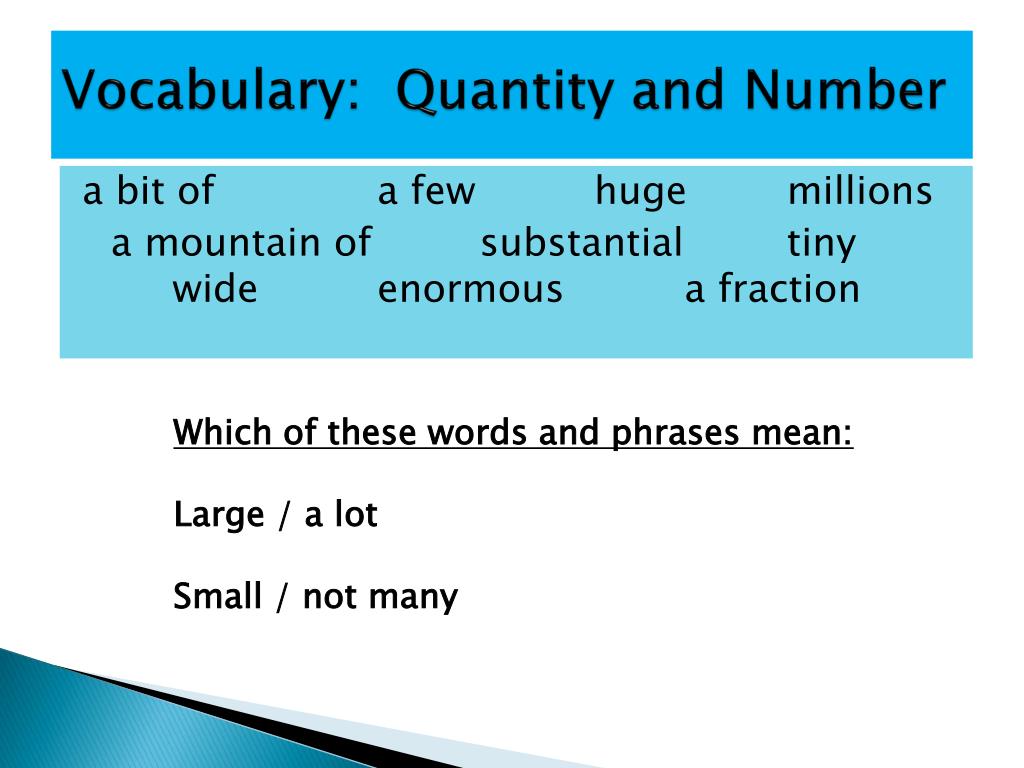 Vocabulary: Quantity and Number

a bit of a few huge millions
a mountain of substantial tiny
wide enormous a fraction

Which of these words and phrases mean:

Large / a lot

Small / not many